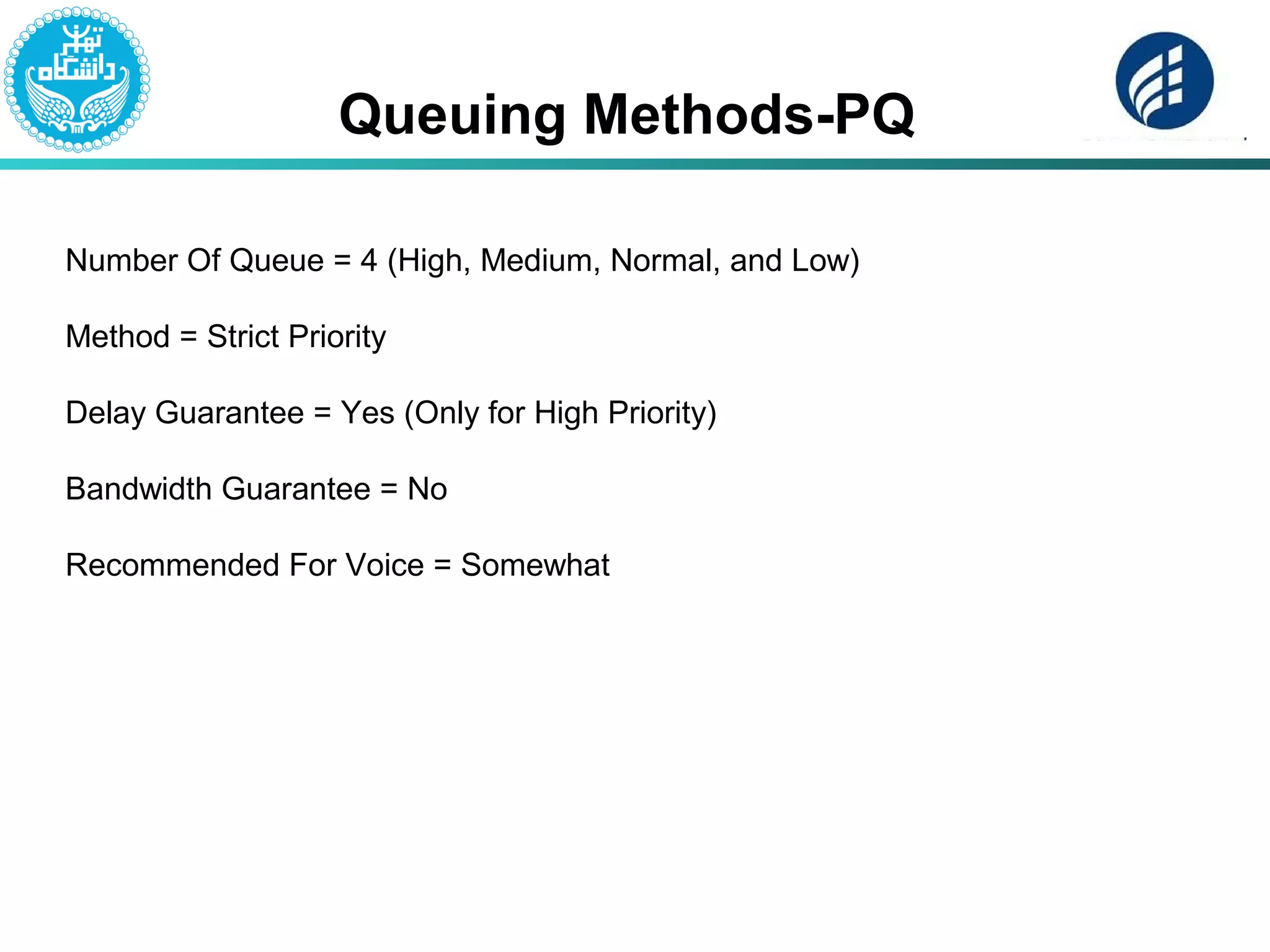 دانشگاه تهران

Queuing Methods-PQ

Number Of Queue = 4 (High, Medium, Normal, and Low)

Method = Strict Priority

Delay Guarantee = Yes (Only for High Priority)

Bandwidth Guarantee = No

Recommended For Voice = Somewhat